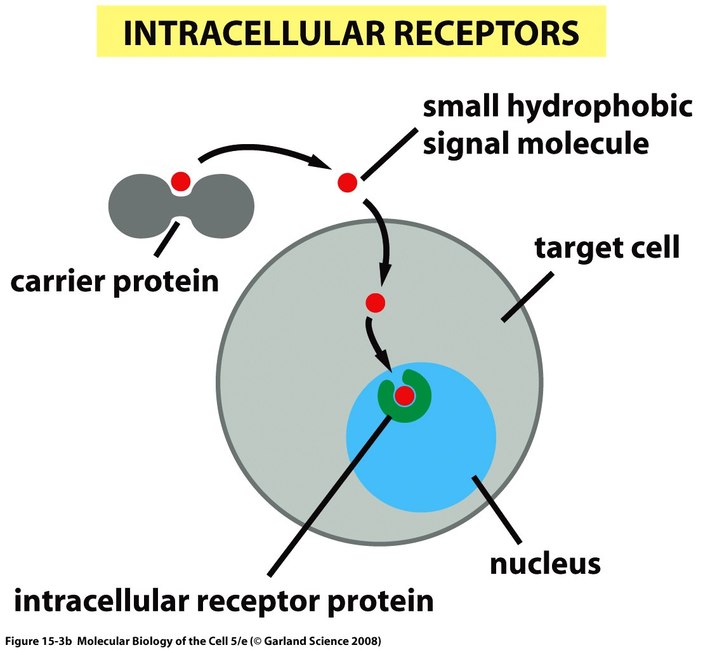 INTRACELLULAR RECEPTORS

small hydrophobic signal molecule

carrier protein

target cell

nucleus

intracellular receptor protein

Figure 15-3b Molecular Biology of the Cell 5/e (© Garland Science 2008)